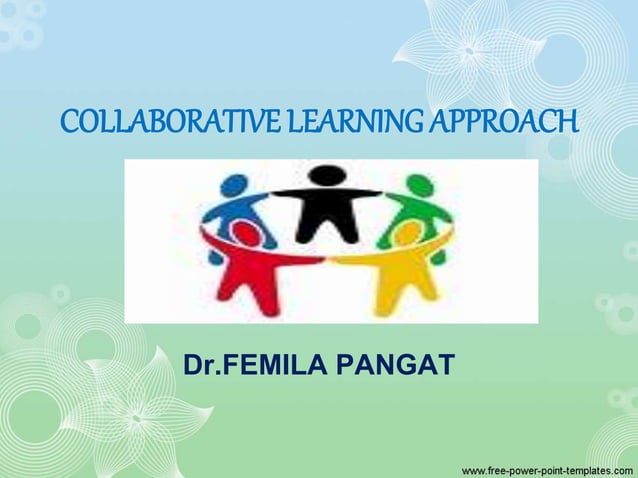 COLLABORATIVE LEARNING APPROACH

Dr.FEMILA PANGAT

www.free-power-point-templates.com